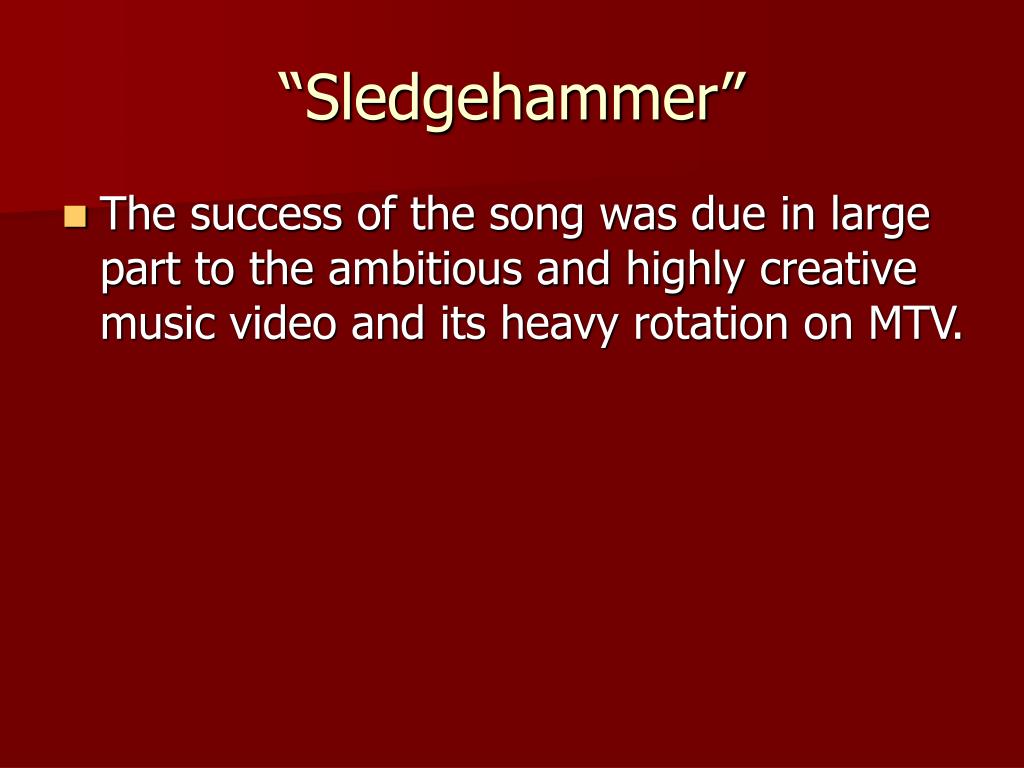 “Sledgehammer”

The success of the song was due in large part to the ambitious and highly creative music video and its heavy rotation on MTV.